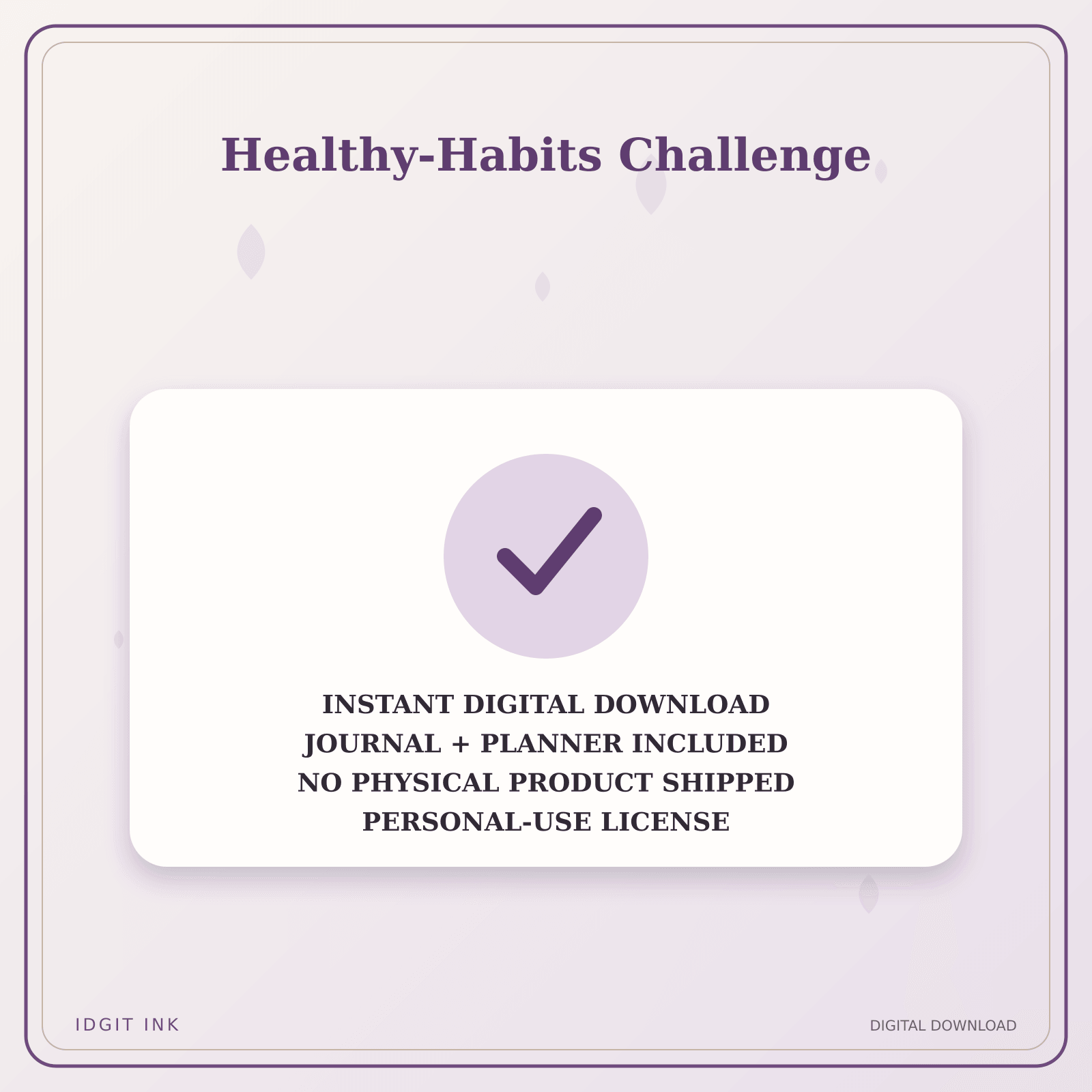 Healthy-Habits Challenge

INSTANT DIGITAL DOWNLOAD
JOURNAL + PLANNER INCLUDED
NO PHYSICAL PRODUCT SHIPPED
PERSONAL-USE LICENSE

IDGIT INK

DIGITAL DOWNLOAD